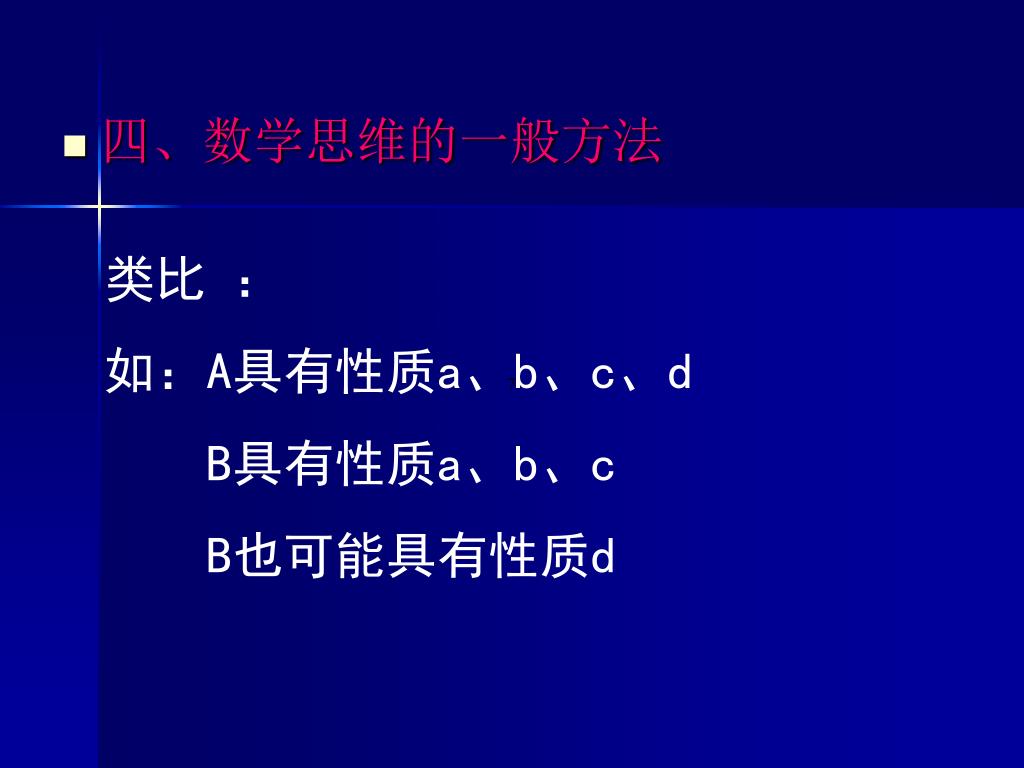 四、数学思维的一般方法

类比 ：

如：A具有性质a、b、c、d

B具有性质a、b、c

B也可能具有性质d